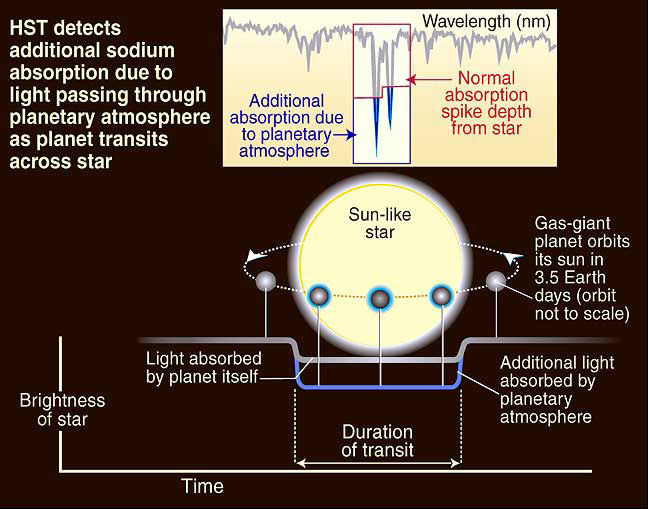 HST detects additional sodium absorption due to light passing through planetary atmosphere as planet transits across star

Wavelength (nm)

Normal absorption spike depth from star

Additional absorption due to planetary atmosphere

Sun-like star

Gas-giant planet orbits its sun in 3.5 Earth days (orbit not to scale)

Light absorbed by planet itself

Additional light absorbed by planetary atmosphere

Brightness of star

Duration of transit

Time